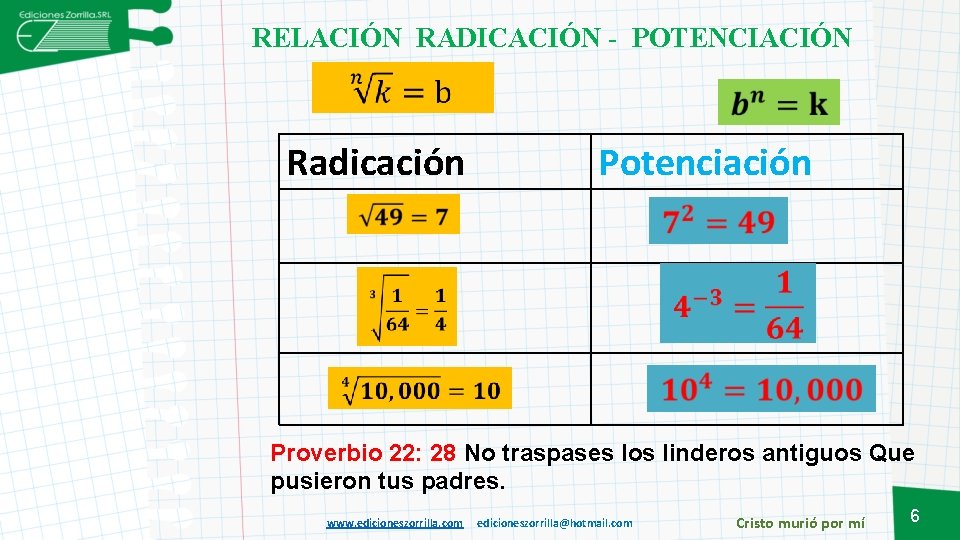 Ediciones Zorrilla.SRL

RELACIÓN RADICACIÓN - POTENCIACIÓN

$\sqrt[n]{k} = b$

$b^n = k$

| Radicación | Potenciación |
|---|---|
| $\sqrt{49} = 7$ | $7^2 = 49$ |
| $\sqrt[3]{\frac{1}{64}} = \frac{1}{4}$ | $4^{-3} = \frac{1}{64}$ |
| $\sqrt[4]{10,000} = 10$ | $10^4 = 10,000$ |

Proverbio 22: 28 No traspases los linderos antiguos Que pusieron tus padres.

www.edicioneszorrilla.com edicioneszorrilla@hotmail.com Cristo murió por mí 6